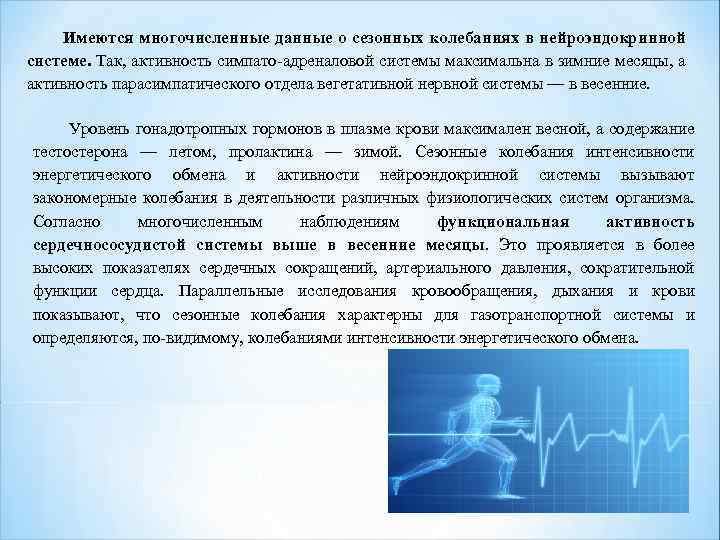 Имеются многочисленные данные о сезонных колебаниях в нейроэндокринной системе. Так, активность симпато-адреналовой системы максимальна в зимние месяцы, а активность парасимпатического отдела вегетативной нервной системы — в весенние.

Уровень гонадотропных гормонов в плазме крови максимален весной, а содержание тестостерона — летом, пролактина — зимой. Сезонные колебания интенсивности энергетического обмена и активности нейроэндокринной системы вызывают закономерные колебания в деятельности различных физиологических систем организма. Согласно многочисленным наблюдениям функциональная активность сердечнососудистой системы выше в весенние месяцы. Это проявляется в более высоких показателях сердечных сокращений, артериального давления, сократительной функции сердца. Параллельные исследования кровообращения, дыхания и крови показывают, что сезонные колебания характерны для газотранспортной системы и определяются, по-видимому, колебаниями интенсивности энергетического обмена.